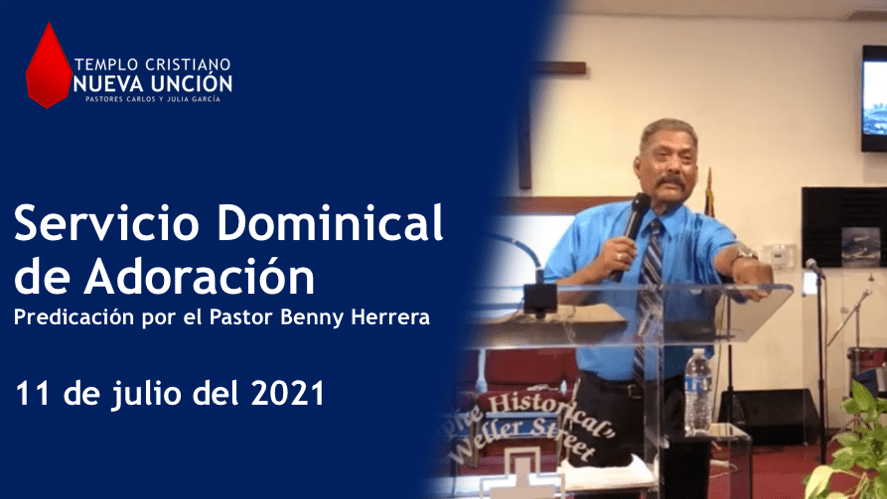 TEMPLO CRISTIANO
NUEVA UNCIÓN
PASTORES CARLOS Y JULIA GARCÍA

Servicio Dominical de Adoración
Predicación por el Pastor Benny Herrera

11 de julio del 2021

The Historical Weller Street